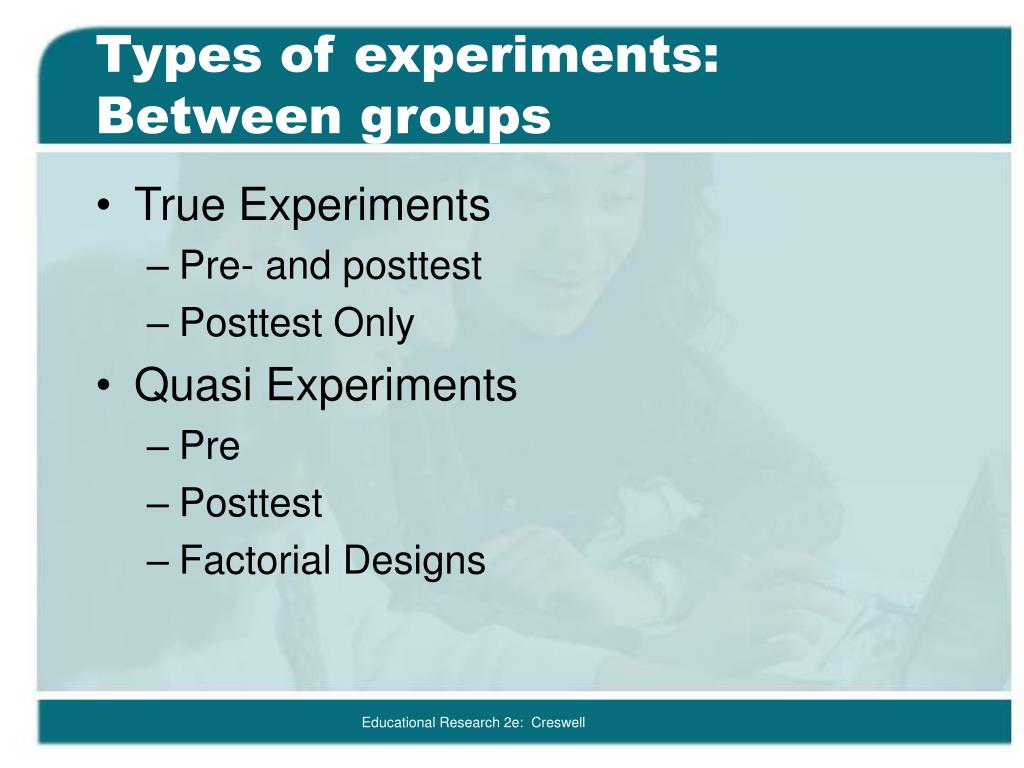 Types of experiments: Between groups

• True Experiments
– Pre- and posttest
– Posttest Only
• Quasi Experiments
– Pre
– Posttest
– Factorial Designs

Educational Research 2e: Creswell